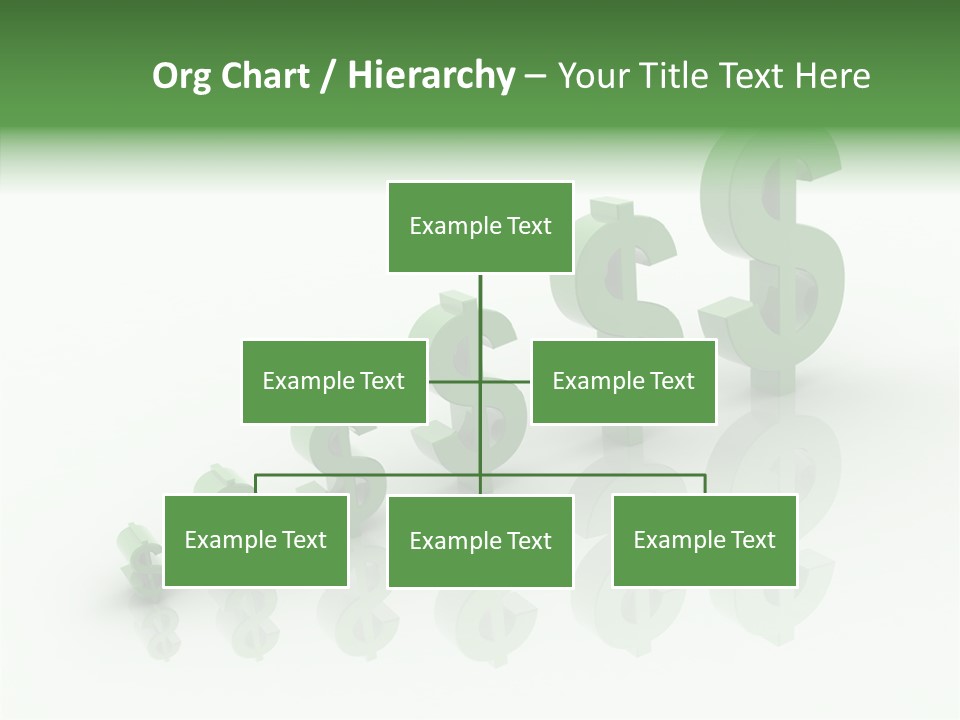 Org Chart / Hierarchy – Your Title Text Here

Example Text

Example Text

Example Text

Example Text

Example Text

Example Text